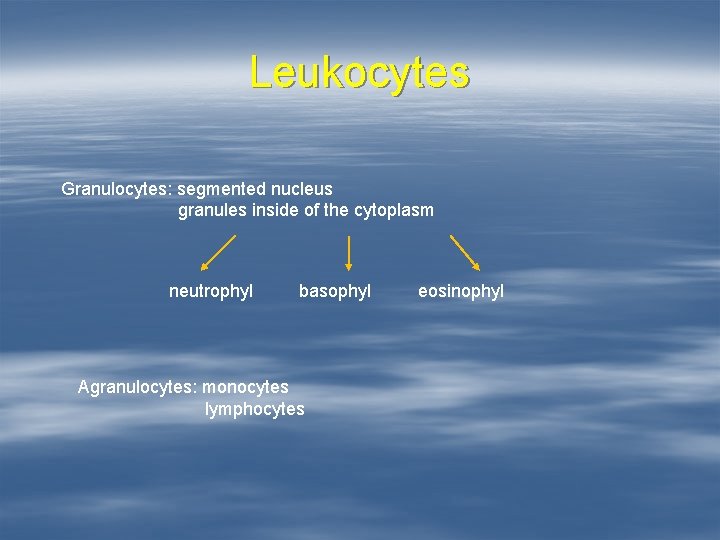 Leukocytes

Granulocytes: segmented nucleus
granules inside of the cytoplasm

neutrophyl basophyl eosinophyl

Agranulocytes: monocytes
lymphocytes